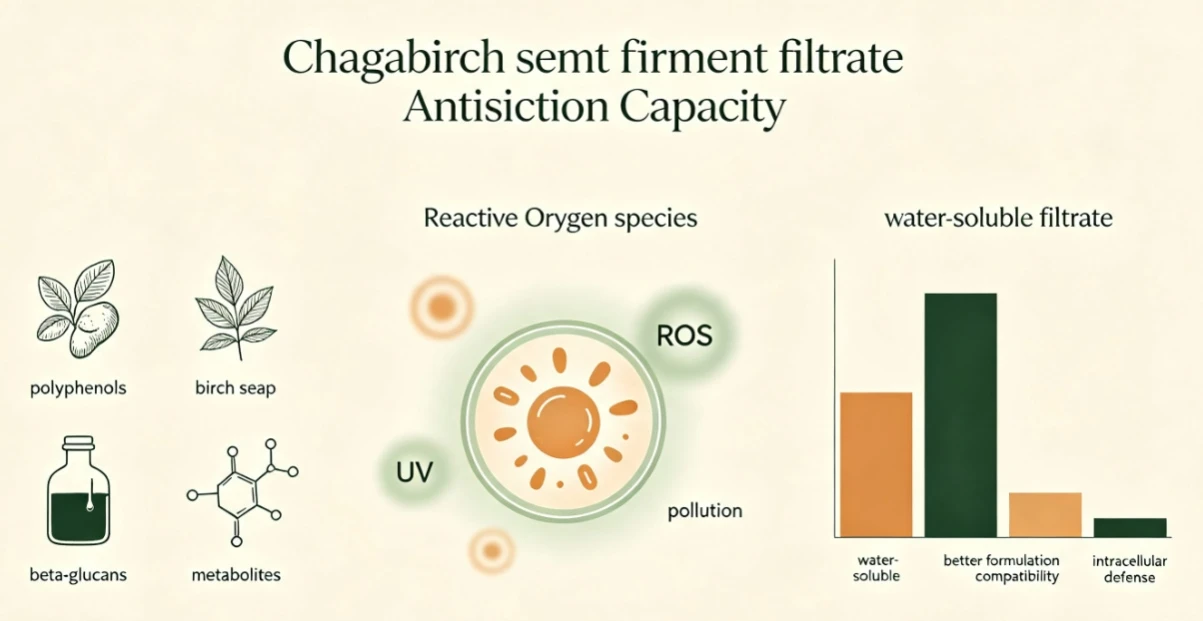 Chagabirch semt firment filtrate
Antisiction Capacity

polyphenols

birch seap

beta-glucans

metabolites

Reactive Orygen species

ROS

UV

pollution

water-soluble filtrate

water-soluble

better formulation compatibility

intracellular defense